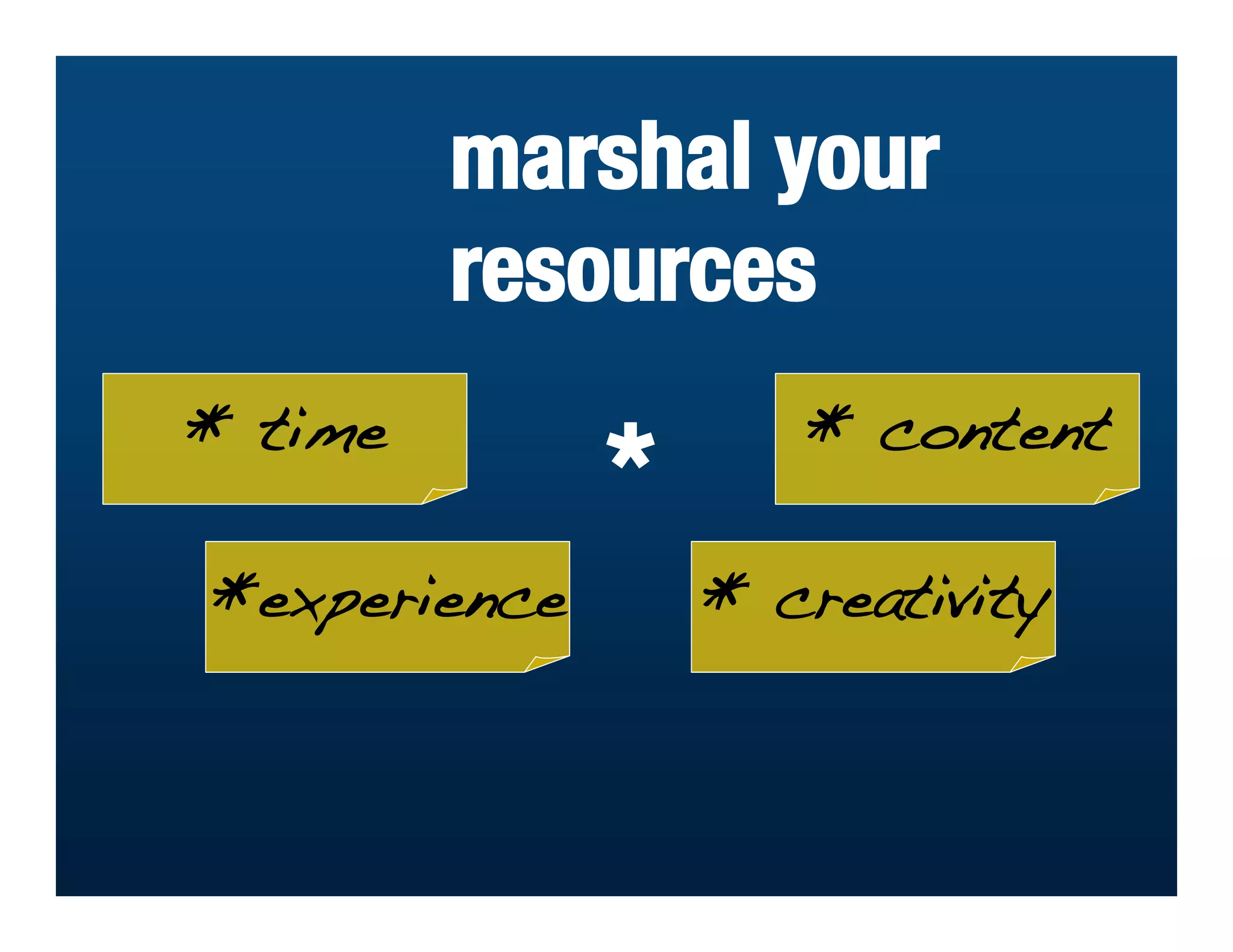 marshal your resources

* time

*

* content

*experience

* creativity